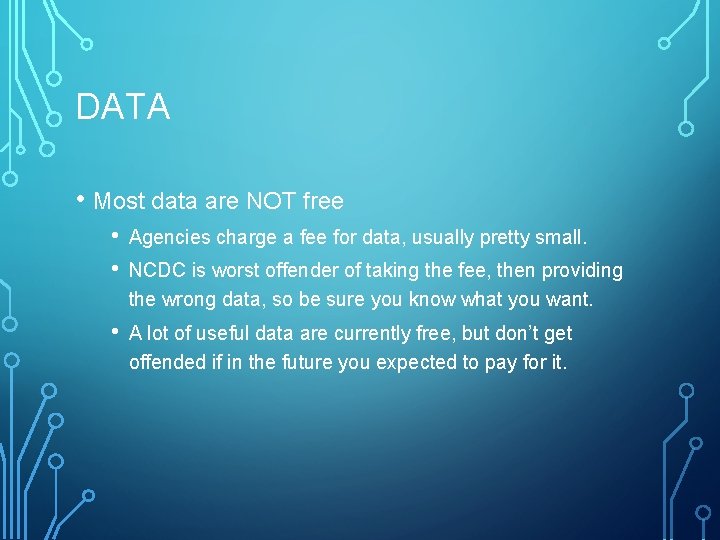 DATA

• Most data are NOT free

• Agencies charge a fee for data, usually pretty small.

• NCDC is worst offender of taking the fee, then providing the wrong data, so be sure you know what you want.

• A lot of useful data are currently free, but don't get offended if in the future you expected to pay for it.